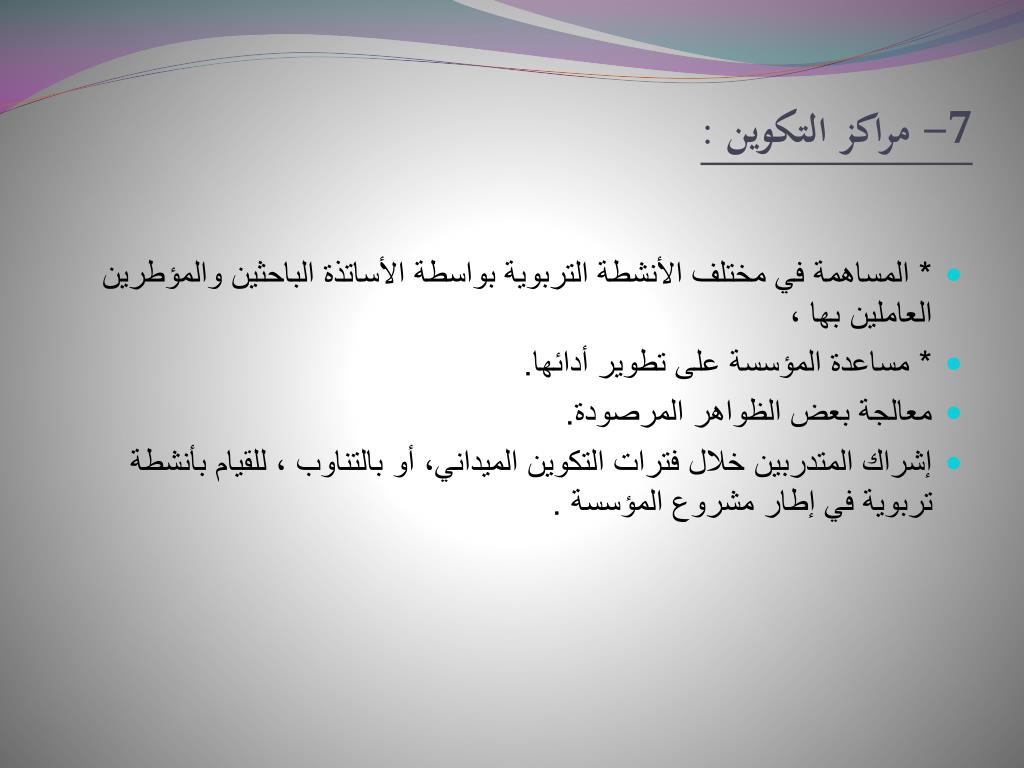 7– مراكز التكوين :

* المساهمة في مختلف الأنشطة التربوية بواسطة الأساتذة الباحثين والمؤطرين العاملين بها ،

* مساعدة المؤسسة على تطوير أدائها.

معالجة بعض الظواهر المرصودة.

إشراك المتدربين خلال فترات التكوين الميداني، أو بالتناوب ، للقيام بأنشطة تربوية في إطار مشروع المؤسسة .